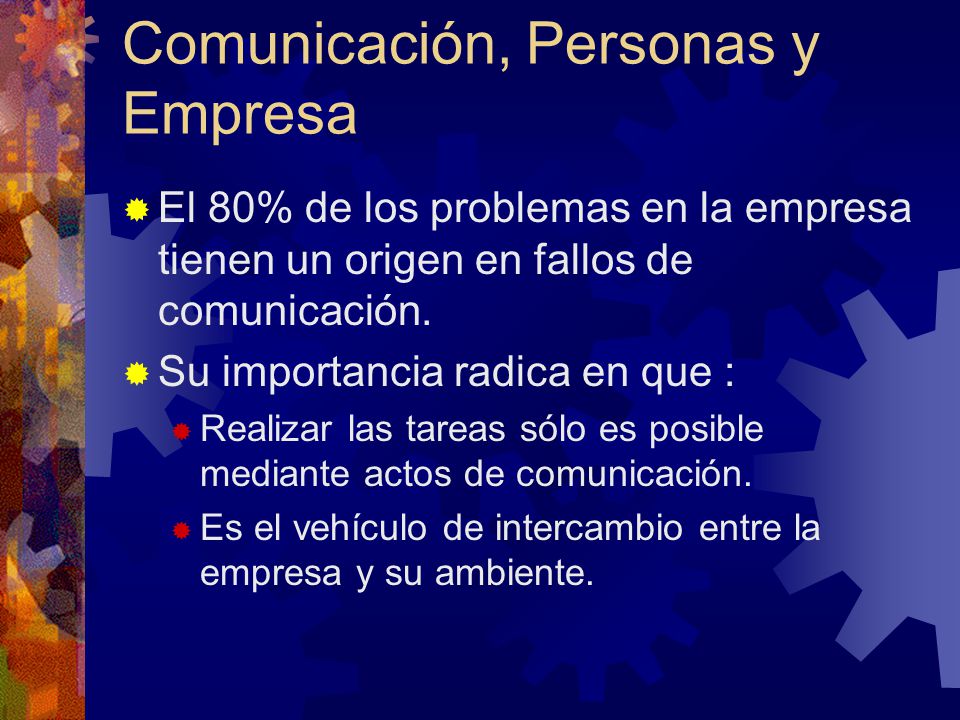 Comunicación, Personas y Empresa

El 80% de los problemas en la empresa tienen un origen en fallos de comunicación.

Su importancia radica en que :

Realizar las tareas sólo es posible mediante actos de comunicación.

Es el vehículo de intercambio entre la empresa y su ambiente.